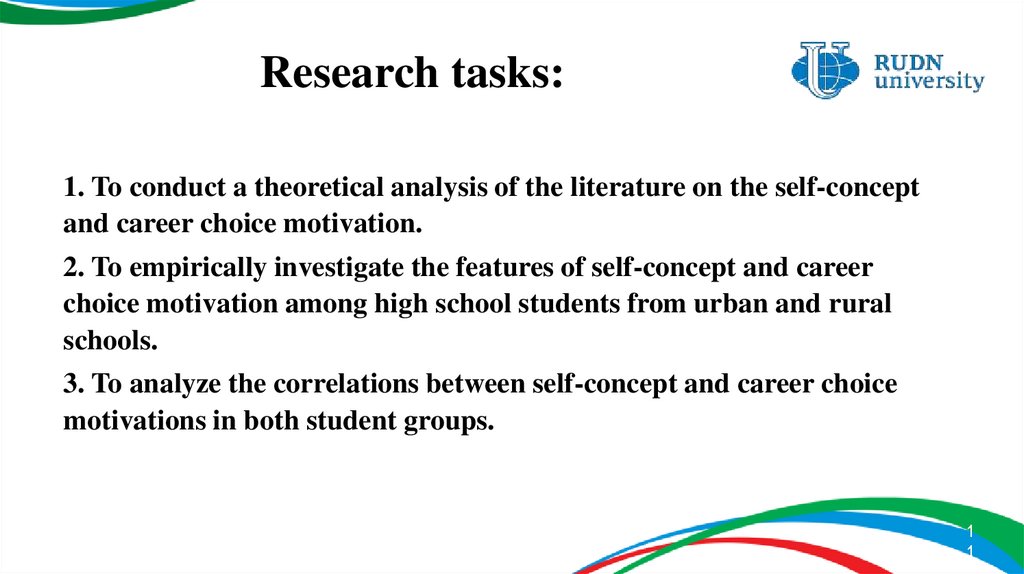 Research tasks:

RUDN university

1. To conduct a theoretical analysis of the literature on the self-concept and career choice motivation.

2. To empirically investigate the features of self-concept and career choice motivation among high school students from urban and rural schools.

3. To analyze the correlations between self-concept and career choice motivations in both student groups.

11